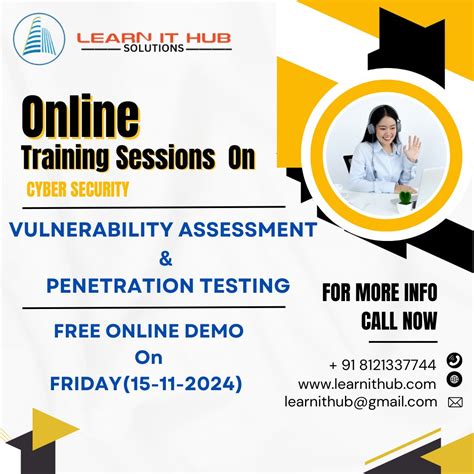 LEARN IT HUB
SOLUTIONS

Online
Training Sessions On
CYBER SECURITY

VULNERABILITY ASSESSMENT
&
PENETRATION TESTING

FREE ONLINE DEMO
On
FRIDAY(15-11-2024)

FOR MORE INFO
CALL NOW

+ 91 8121337744
www.learnithub.com
learnithub@gmail.com